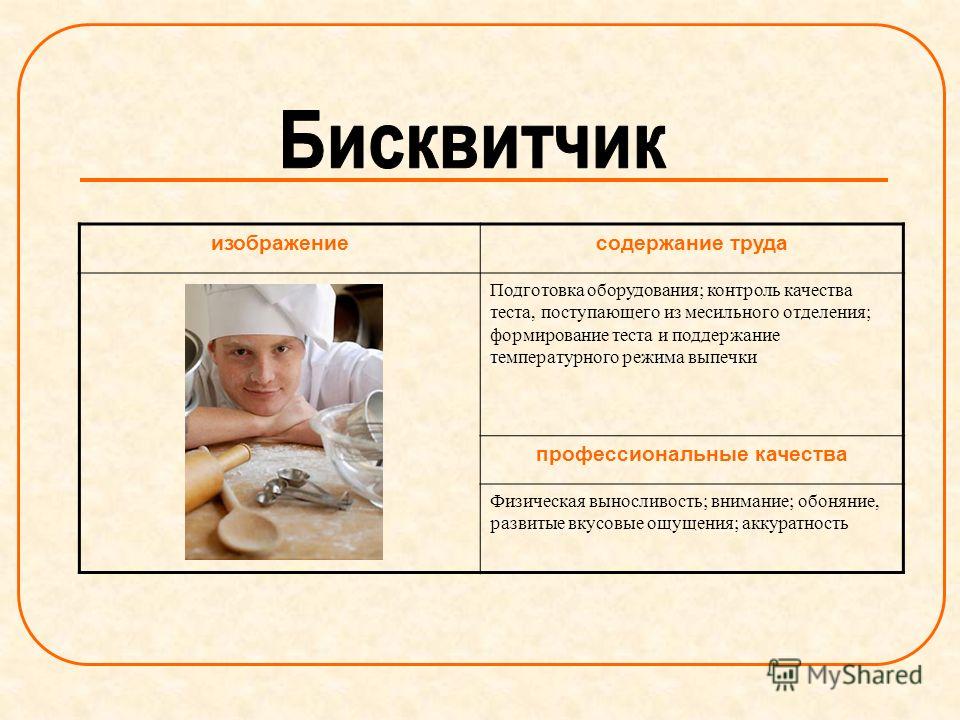 Бисквитчик

| изображение | содержание труда |
|---|---|
| | Подготовка оборудования; контроль качества теста, поступающего из месильного отделения; формирование теста и поддержание температурного режима выпечки |
| | профессиональные качества |
| | Физическая выносливость; внимание; обоняние, развитые вкусовые ощущения; аккуратность |

MyShared